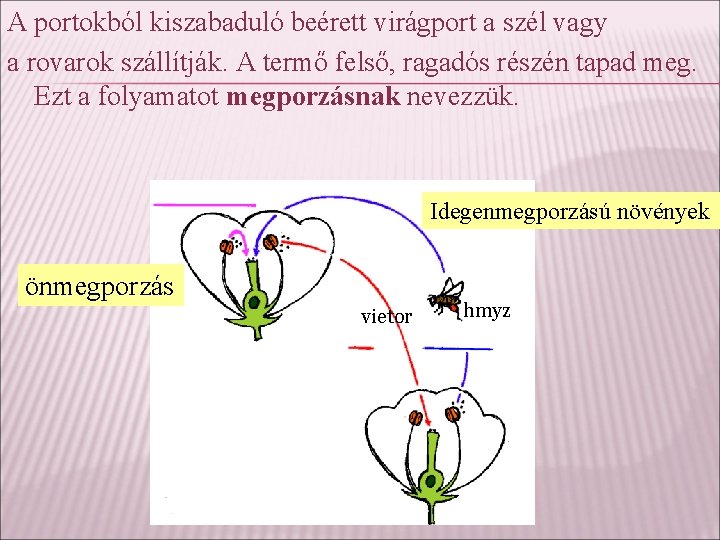 A portokból kiszabaduló beérett virágport a szél vagy a rovarok szállítják. A termő felső, ragadós részén tapad meg. Ezt a folyamatot megporzásnak nevezzük.

Idegenmegporzású növények

önmegporzás

vietor

hmyz